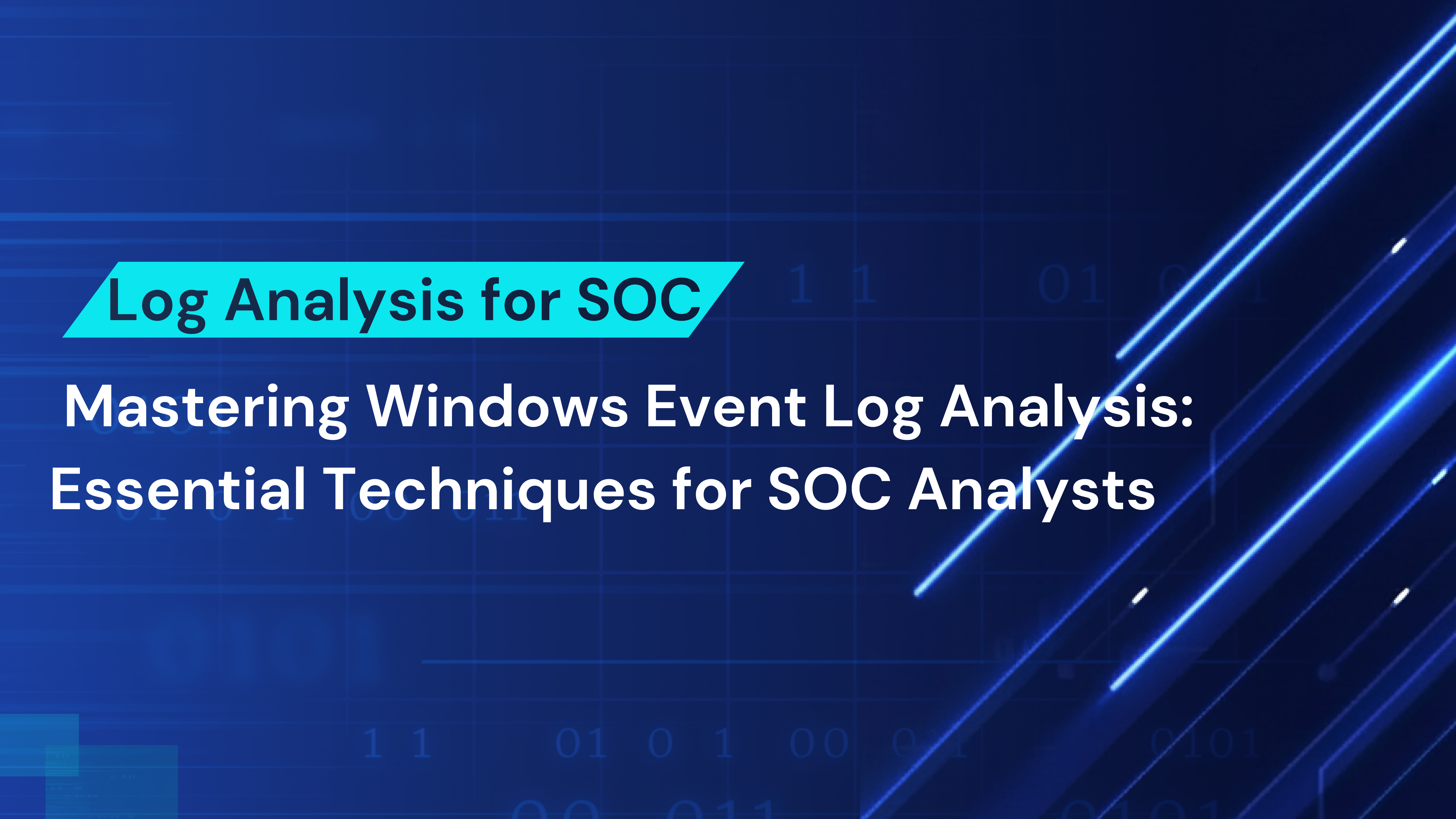 Log Analysis for SOC

Mastering Windows Event Log Analysis: Essential Techniques for SOC Analysts